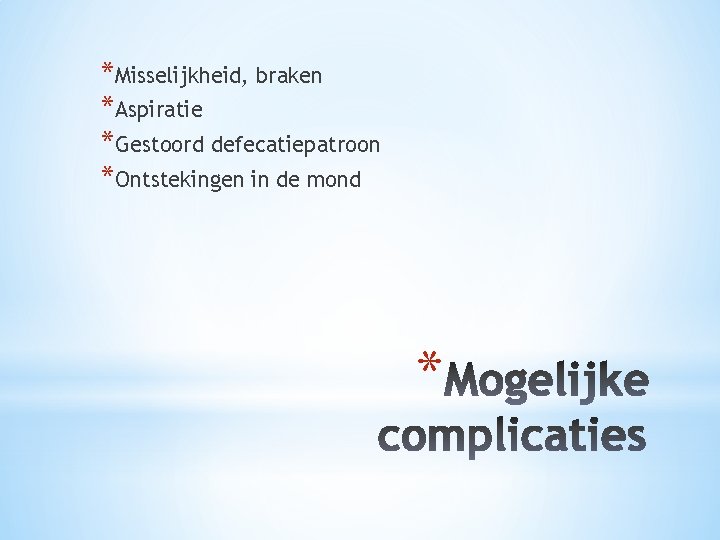 *Misselijkheid, braken
*Aspiratie
*Gestoord defecatiepatroon
*Ontstekingen in de mond

*Mogelijke complicaties